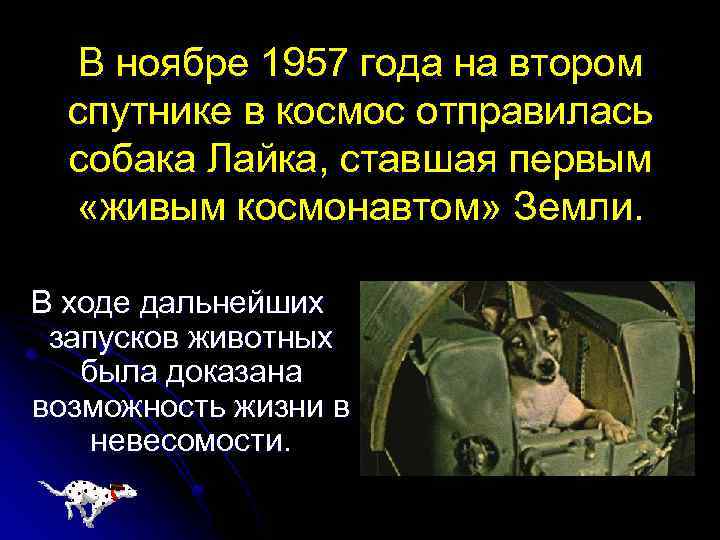 В ноябре 1957 года на втором спутнике в космос отправилась собака Лайка, ставшая первым «живым космонавтом» Земли.

В ходе дальнейших запусков животных была доказана возможность жизни в невесомости.